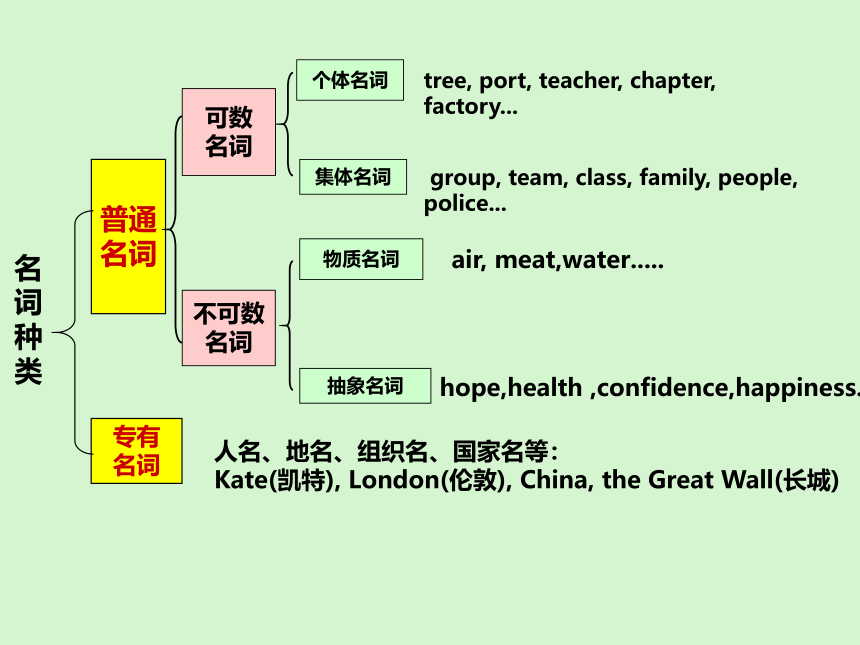 名词种类

普通名词

可数名词

个体名词

tree, port, teacher, chapter, factory...

集体名词

group, team, class, family, people, police...

不可数名词

物质名词

air, meat,water.....

抽象名词

hope,health ,confidence,happiness.

专有名词

人名、地名、组织名、国家名等：
Kate(凯特), London(伦敦), China, the Great Wall(长城)